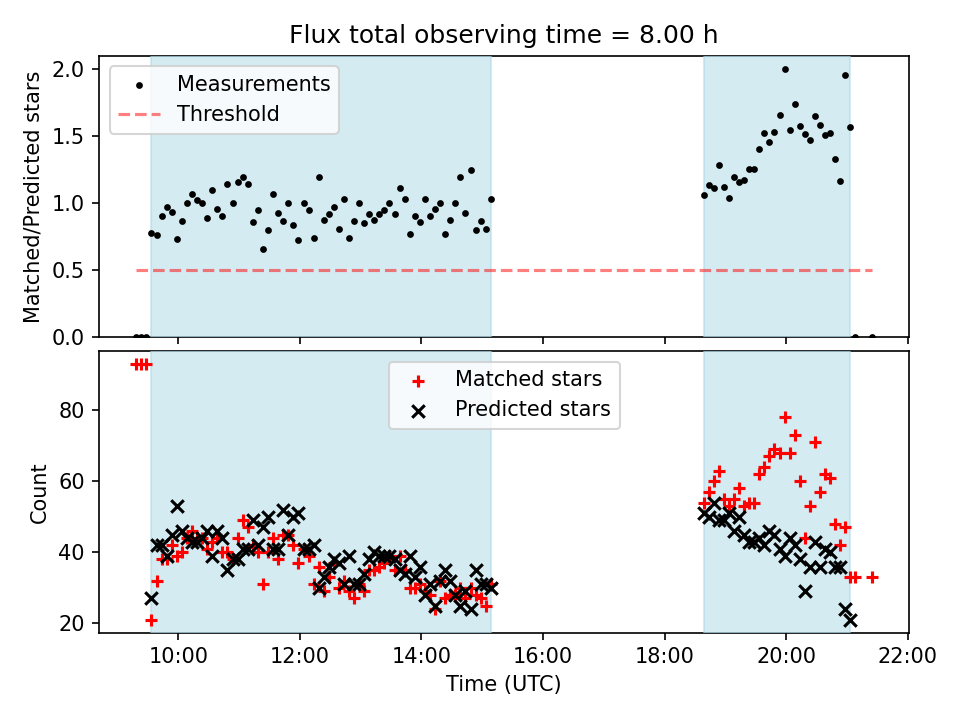 Flux total observing time = 8.00 h

Matched/Predicted stars

2.0
1.5
1.0
0.5
0.0

Measurements
Threshold

Count

80
60
40
20

Matched stars
Predicted stars

10:00
12:00
14:00
16:00
18:00
20:00
22:00

Time (UTC)